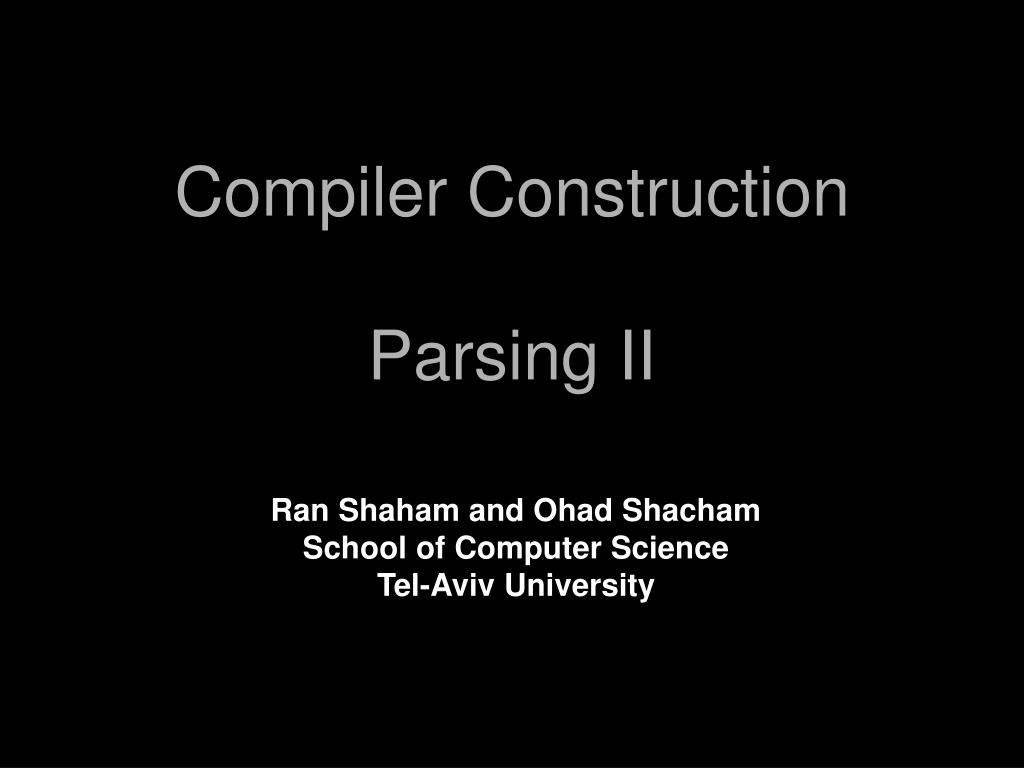 Compiler Construction

Parsing II

Ran Shaham and Ohad Shacham
School of Computer Science
Tel-Aviv University